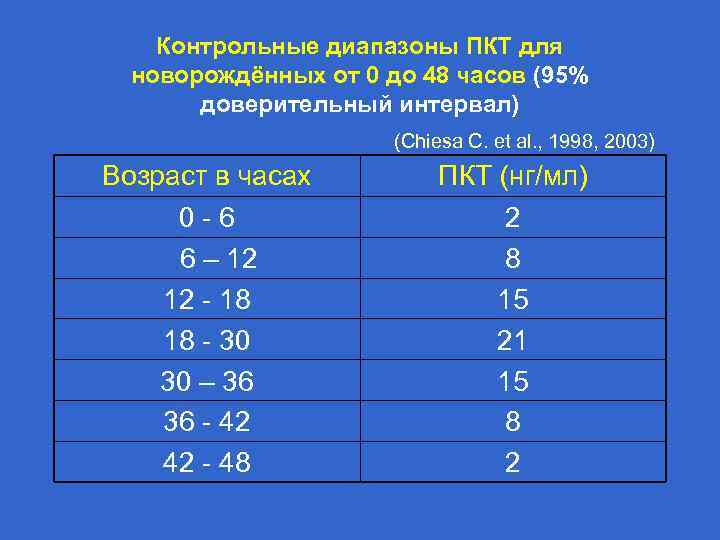 Контрольные диапазоны ПКТ для новорождённых от 0 до 48 часов (95% доверительный интервал)

(Chiesa C. et al., 1998, 2003)

| Возраст в часах | ПКТ (нг/мл) |
|---|---|
| 0 - 6 | 2 |
| 6 – 12 | 8 |
| 12 - 18 | 15 |
| 18 - 30 | 21 |
| 30 – 36 | 15 |
| 36 - 42 | 8 |
| 42 - 48 | 2 |